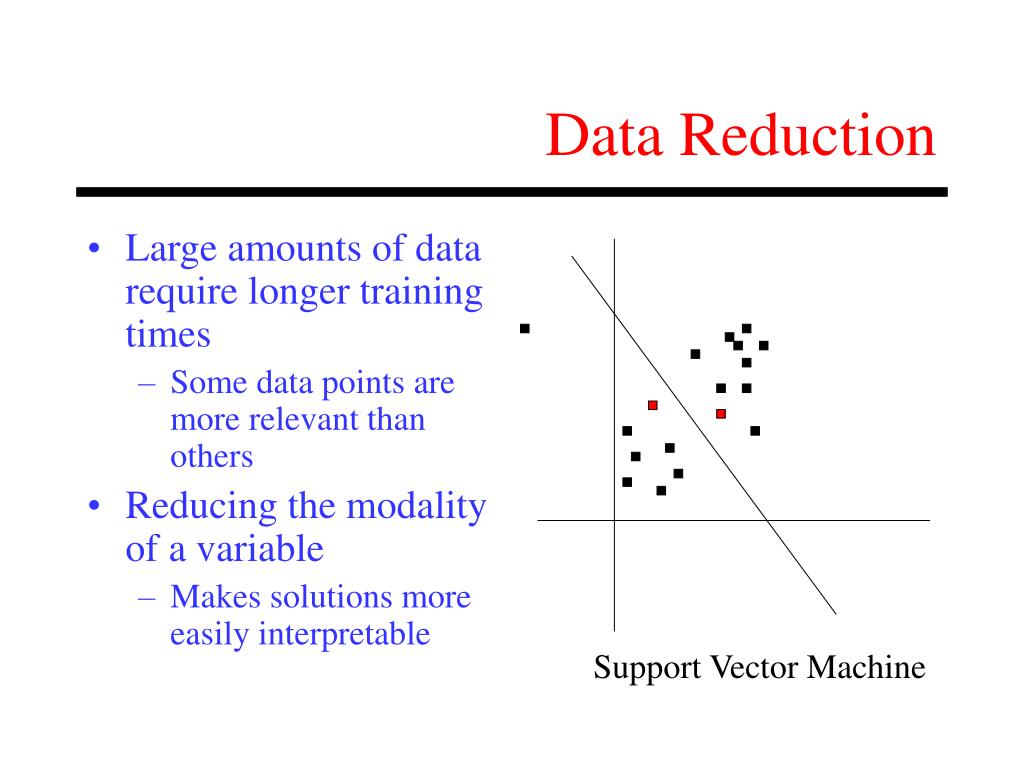 Data Reduction

• Large amounts of data require longer training times
– Some data points are more relevant than others
• Reducing the modality of a variable
– Makes solutions more easily interpretable

Support Vector Machine